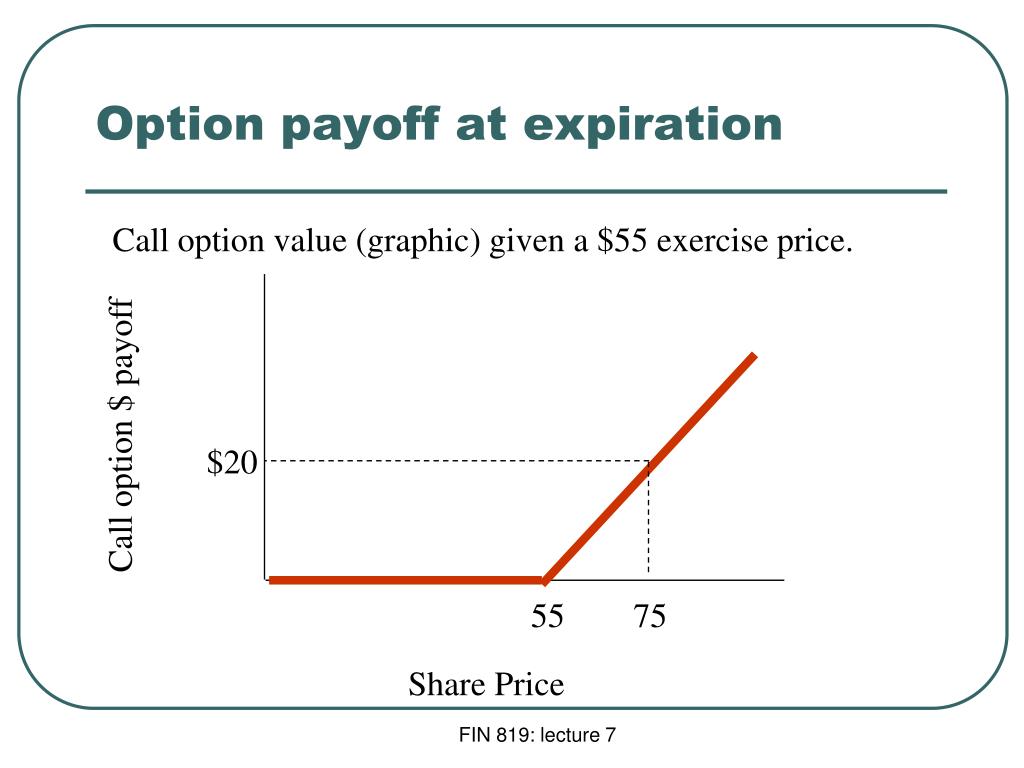 Option payoff at expiration

Call option value (graphic) given a \$55 exercise price.

Call option \$ payoff

\$20

55

75

Share Price

FIN 819: lecture 7